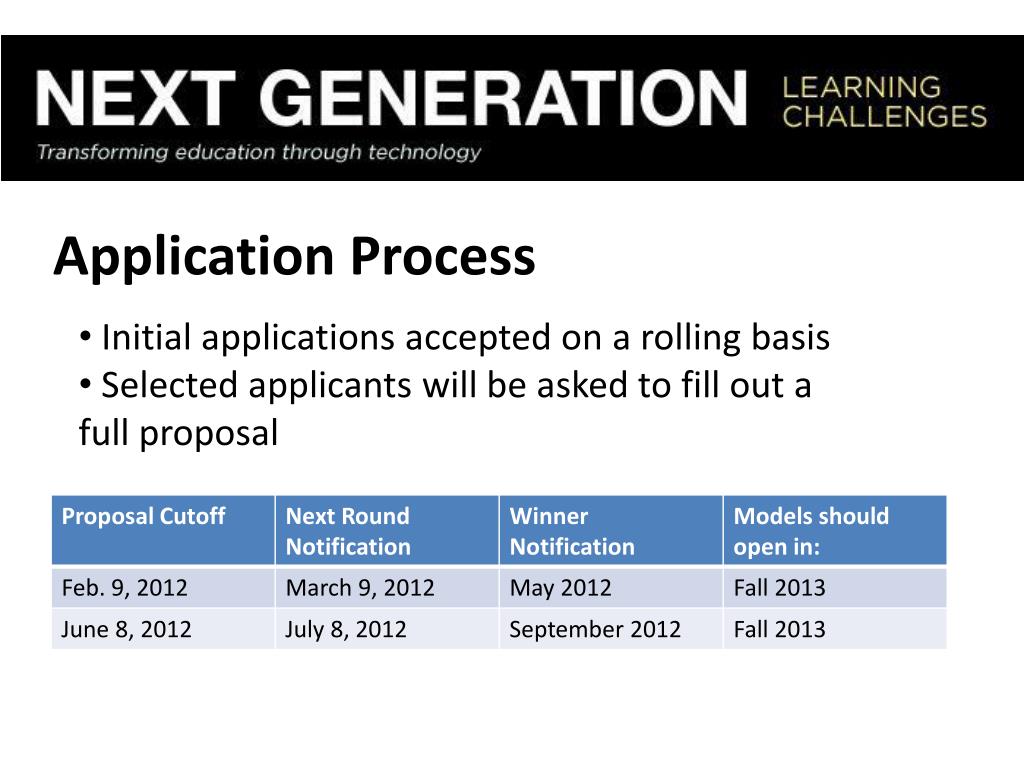 NEXT GENERATION LEARNING CHALLENGES
Transforming education through technology

Application Process

• Initial applications accepted on a rolling basis
• Selected applicants will be asked to fill out a full proposal

| Proposal Cutoff | Next Round Notification | Winner Notification | Models should open in: |
|---|---|---|---|
| Feb. 9, 2012 | March 9, 2012 | May 2012 | Fall 2013 |
| June 8, 2012 | July 8, 2012 | September 2012 | Fall 2013 |